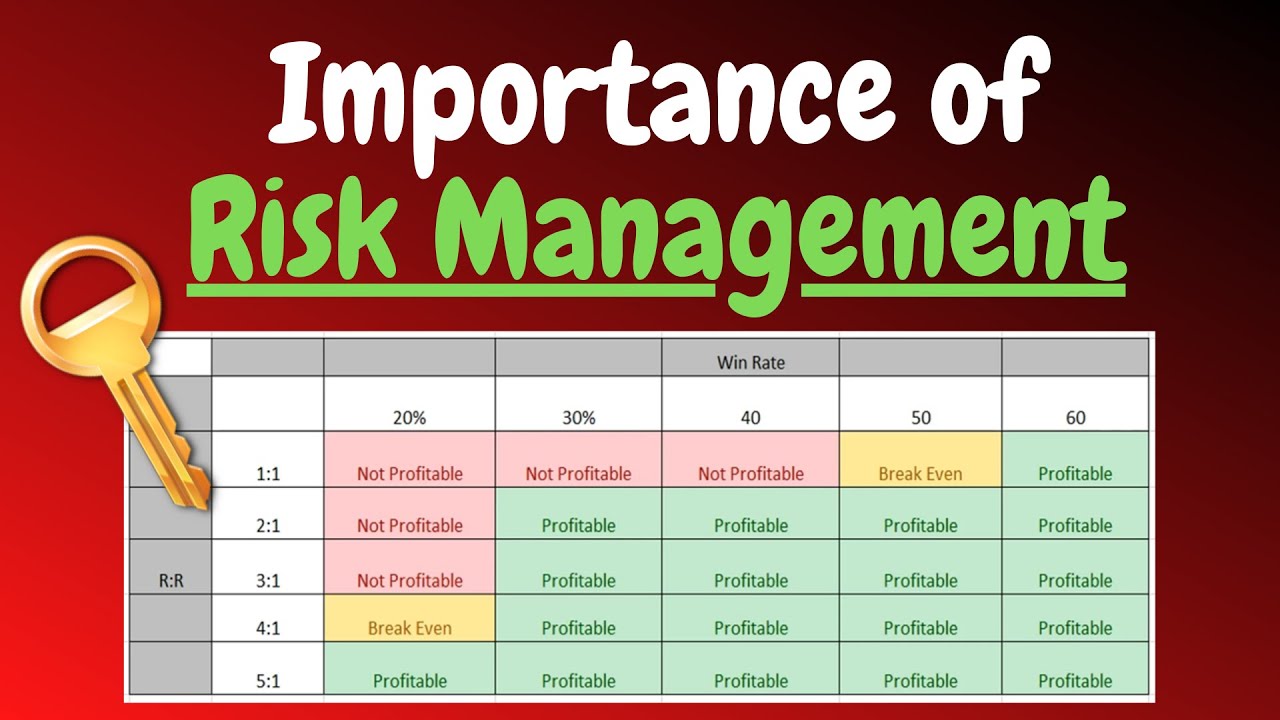 Importance of
Risk Management

|  |  |  |  | Win Rate |  |  |
|---|---|---|---|---|---|---|
|  |  | 20% | 30% | 40 | 50 | 60 |
|  | 1:1 | Not Profitable | Not Profitable | Not Profitable | Break Even | Profitable |
|  | 2:1 | Not Profitable | Profitable | Profitable | Profitable | Profitable |
| R:R | 3:1 | Not Profitable | Profitable | Profitable | Profitable | Profitable |
|  | 4:1 | Break Even | Profitable | Profitable | Profitable | Profitable |
|  | 5:1 | Profitable | Profitable | Profitable | Profitable | Profitable |